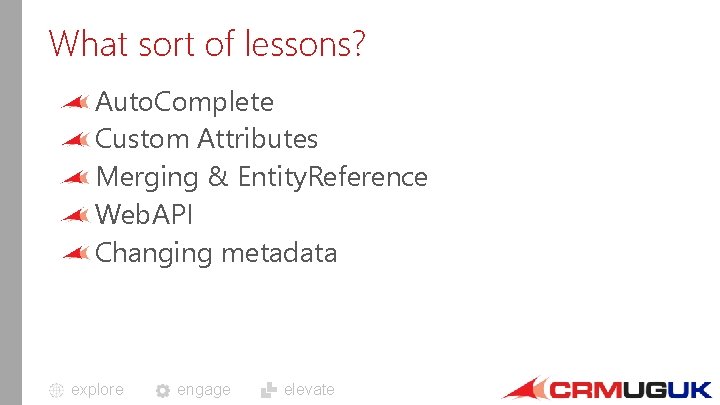 What sort of lessons?

AutoComplete
Custom Attributes
Merging & EntityReference
WebAPI
Changing metadata

explore engage elevate

CRMUGUK